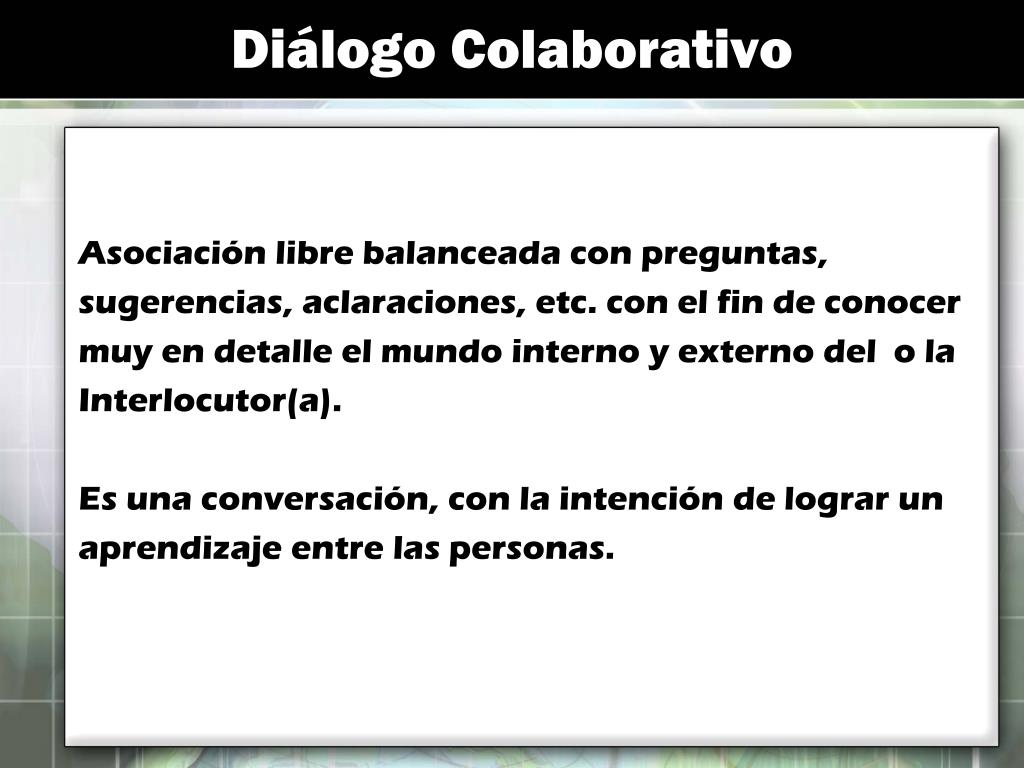 Diálogo Colaborativo

Asociación libre balanceada con preguntas, sugerencias, aclaraciones, etc. con el fin de conocer muy en detalle el mundo interno y externo del o la Interlocutor(a).

Es una conversación, con la intención de lograr un aprendizaje entre las personas.